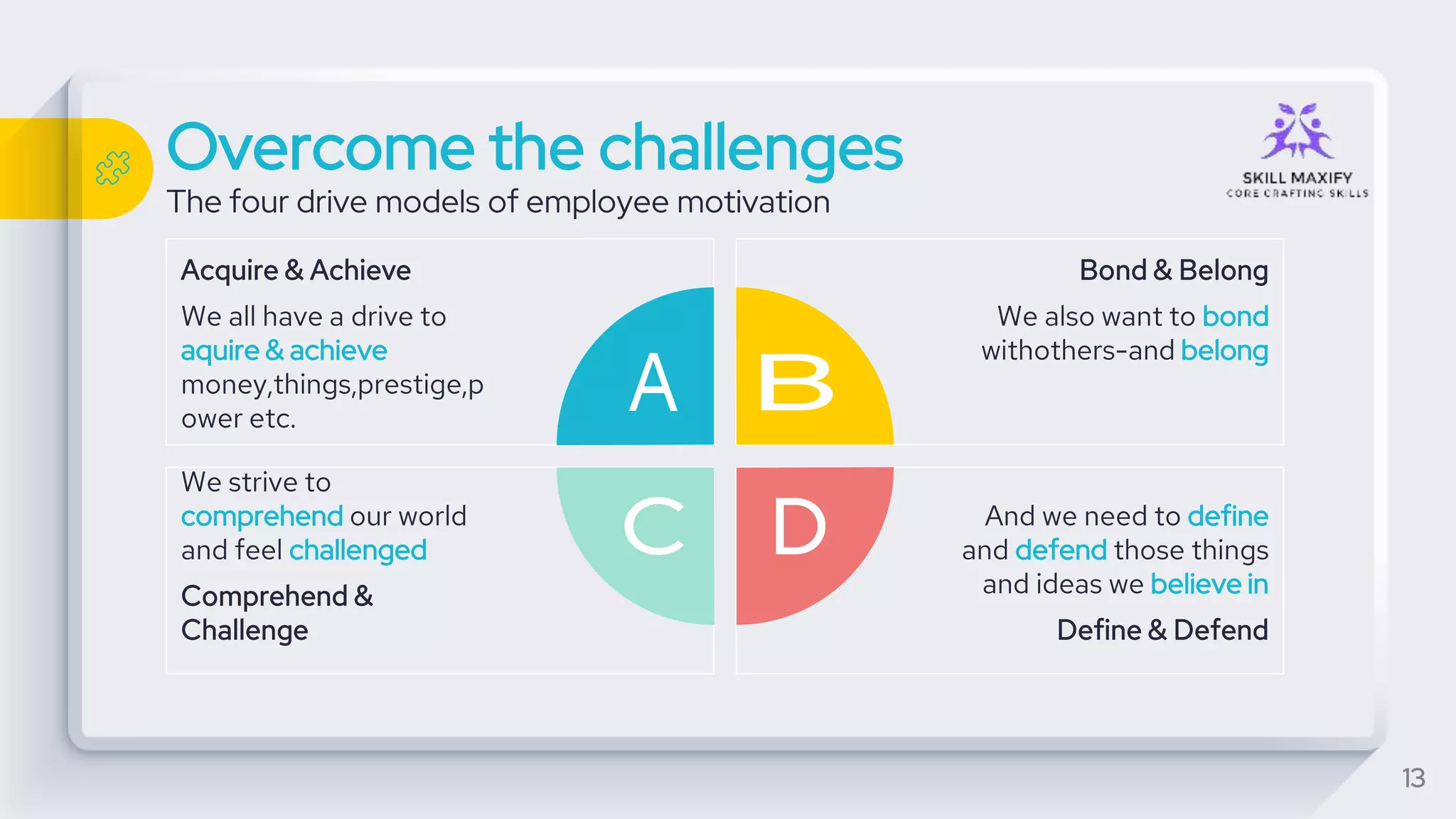 Overcome the challenges
The four drive models of employee motivation

SKILL MAXIFY
CORE CRAFTING SKILLS

Acquire & Achieve

We all have a drive to aquire & achieve money,things,prestige,power etc.

A

B

Bond & Belong

We also want to bond withothers-and belong

We strive to comprehend our world and feel challenged

Comprehend & Challenge

C

D

And we need to define and defend those things and ideas we believe in

Define & Defend

13